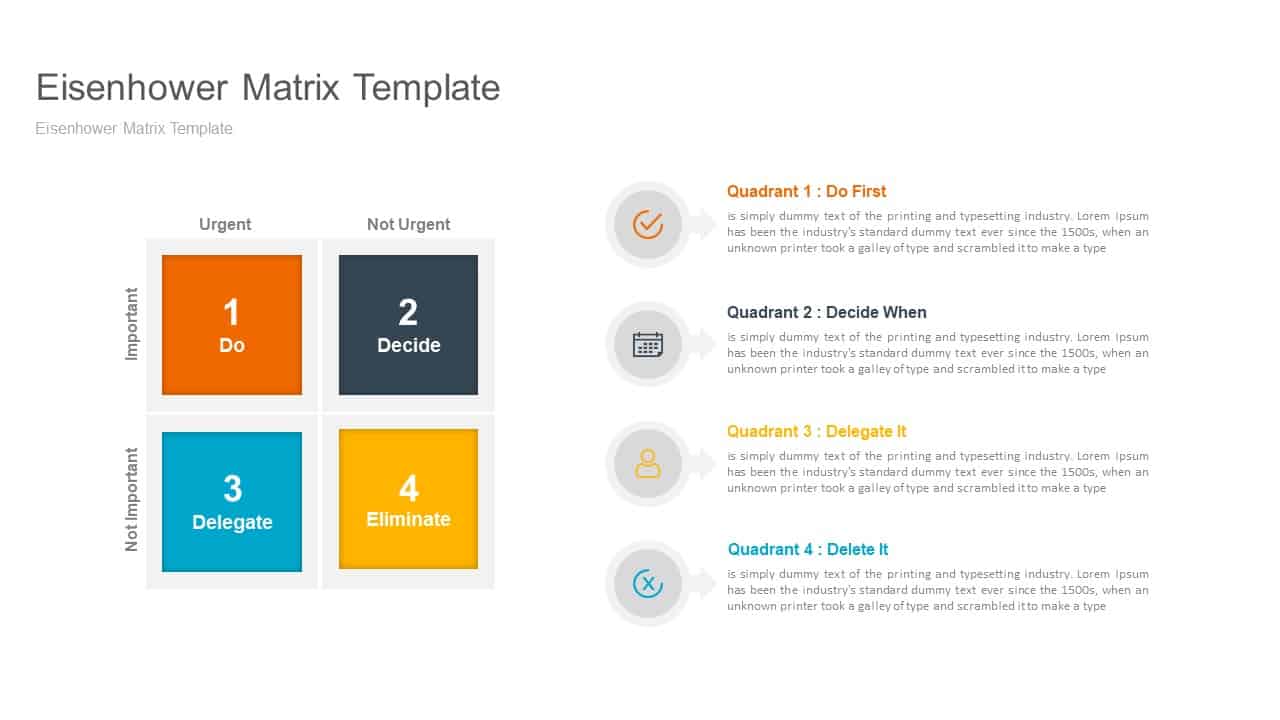 Eisenhower Matrix Template

Eisenhower Matrix Template

Urgent

Not Urgent

Important

Not Important

1
Do

2
Decide

3
Delegate

4
Eliminate

Quadrant 1 : Do First

is simply dummy text of the printing and typesetting industry. Lorem Ipsum has been the industry's standard dummy text ever since the 1500s, when an unknown printer took a galley of type and scrambled it to make a type

Quadrant 2 : Decide When

is simply dummy text of the printing and typesetting industry. Lorem Ipsum has been the industry's standard dummy text ever since the 1500s, when an unknown printer took a galley of type and scrambled it to make a type

Quadrant 3 : Delegate It

is simply dummy text of the printing and typesetting industry. Lorem Ipsum has been the industry's standard dummy text ever since the 1500s, when an unknown printer took a galley of type and scrambled it to make a type

Quadrant 4 : Delete It

is simply dummy text of the printing and typesetting industry. Lorem Ipsum has been the industry's standard dummy text ever since the 1500s, when an unknown printer took a galley of type and scrambled it to make a type